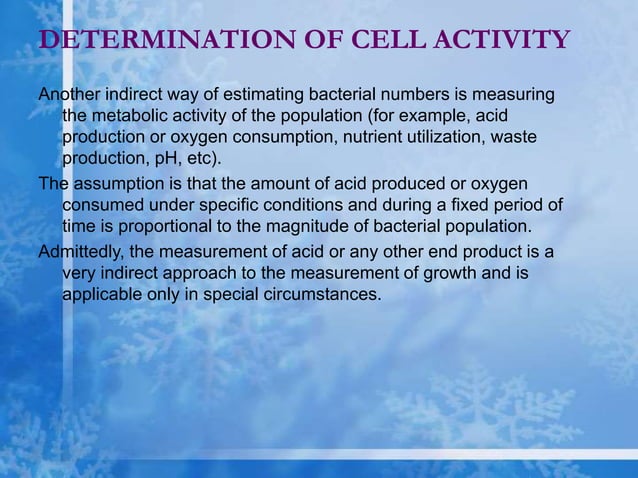 DETERMINATION OF CELL ACTIVITY

Another indirect way of estimating bacterial numbers is measuring the metabolic activity of the population (for example, acid production or oxygen consumption, nutrient utilization, waste production, pH, etc).

The assumption is that the amount of acid produced or oxygen consumed under specific conditions and during a fixed period of time is proportional to the magnitude of bacterial population.

Admittedly, the measurement of acid or any other end product is a very indirect approach to the measurement of growth and is applicable only in special circumstances.